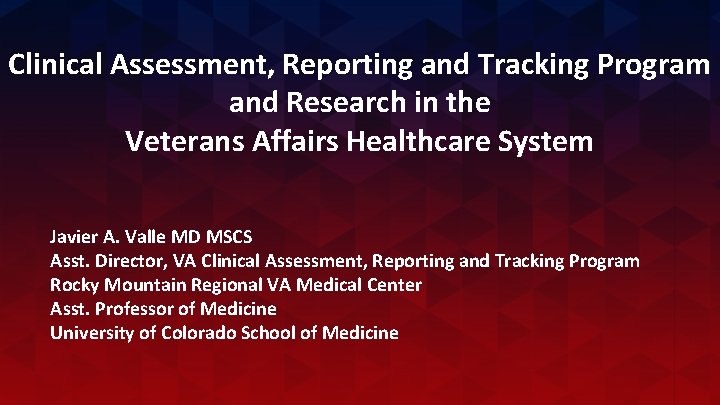 Clinical Assessment, Reporting and Tracking Program and Research in the Veterans Affairs Healthcare System

Javier A. Valle MD MSCS
Asst. Director, VA Clinical Assessment, Reporting and Tracking Program
Rocky Mountain Regional VA Medical Center
Asst. Professor of Medicine
University of Colorado School of Medicine